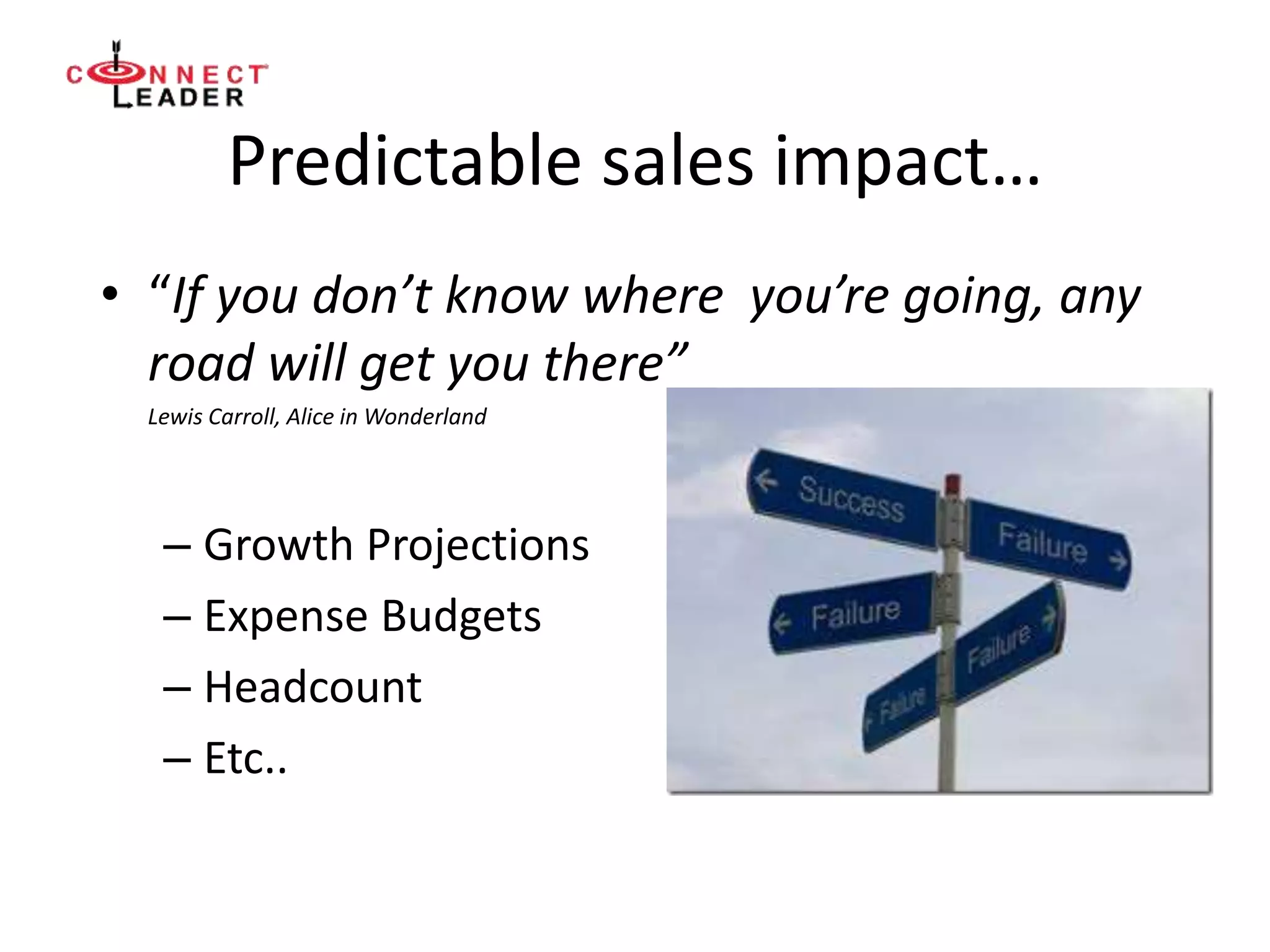 CONNECT LEADER

Predictable sales impact…

• “If you don’t know where you’re going, any road will get you there”

Lewis Carroll, Alice in Wonderland

– Growth Projections
– Expense Budgets
– Headcount
– Etc..

Success
Failure
Failure
Failure
Failure